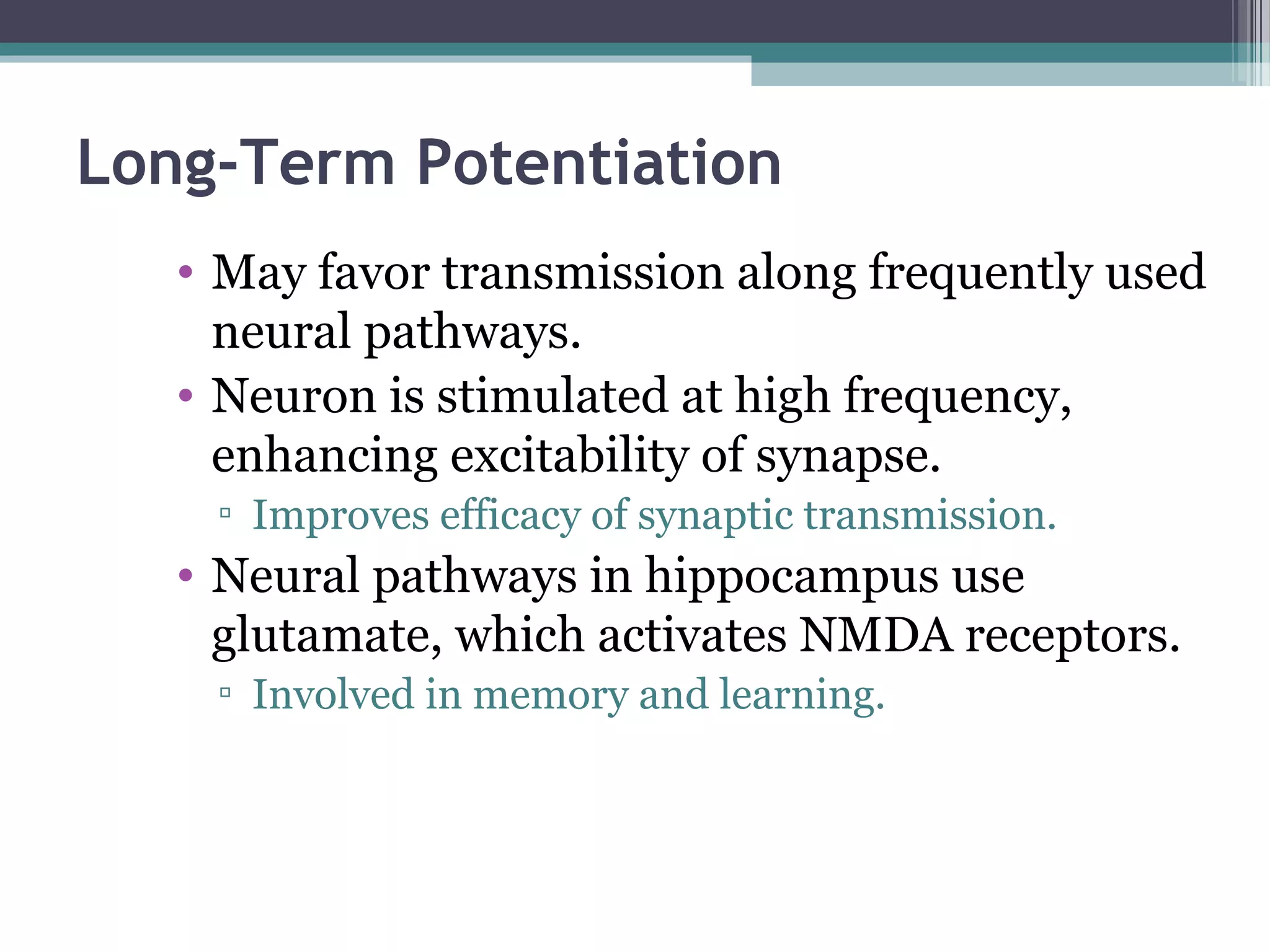 Long-Term Potentiation

• May favor transmission along frequently used neural pathways.
• Neuron is stimulated at high frequency, enhancing excitability of synapse.
  ▫ Improves efficacy of synaptic transmission.
• Neural pathways in hippocampus use glutamate, which activates NMDA receptors.
  ▫ Involved in memory and learning.